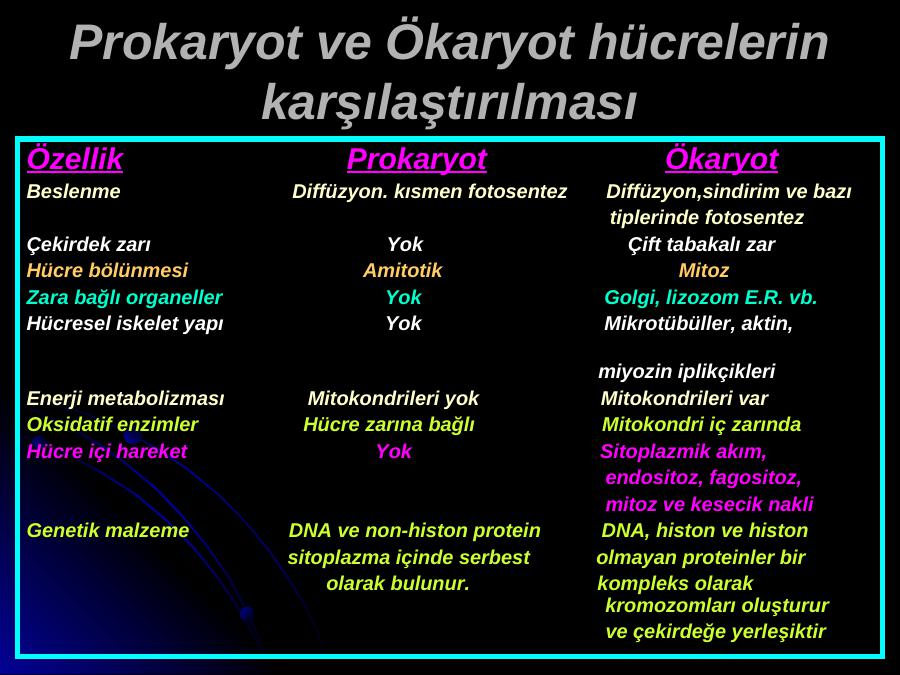 Prokaryot ve Ökaryot hücrelerin karşılaştırılması

| Özellik | Prokaryot | Ökaryot |
|---|---|---|
| Beslenme | Diffüzyon. kısmen fotosentez | Diffüzyon,sindirim ve bazı tiplerinde fotosentez |
| Çekirdek zarı | Yok | Çift tabakalı zar |
| Hücre bölünmesi | Amitotik | Mitoz |
| Zara bağlı organeller | Yok | Golgi, lizozom E.R. vb. |
| Hücresel iskelet yapı | Yok | Mikrotübüller, aktin, miyozin iplikçikleri |
| Enerji metabolizması | Mitokondrileri yok | Mitokondrileri var |
| Oksidatif enzimler | Hücre zarına bağlı | Mitokondri iç zarında |
| Hücre içi hareket | Yok | Sitoplazmik akım, endositoz, fagositoz, mitoz ve kesecik nakli |
| Genetik malzeme | DNA ve non-histon protein sitoplazma içinde serbest olarak bulunur. | DNA, histon ve histon olmayan proteinler bir kompleks olarak kromozomları oluşturur ve çekirdeğe yerleşiktir |